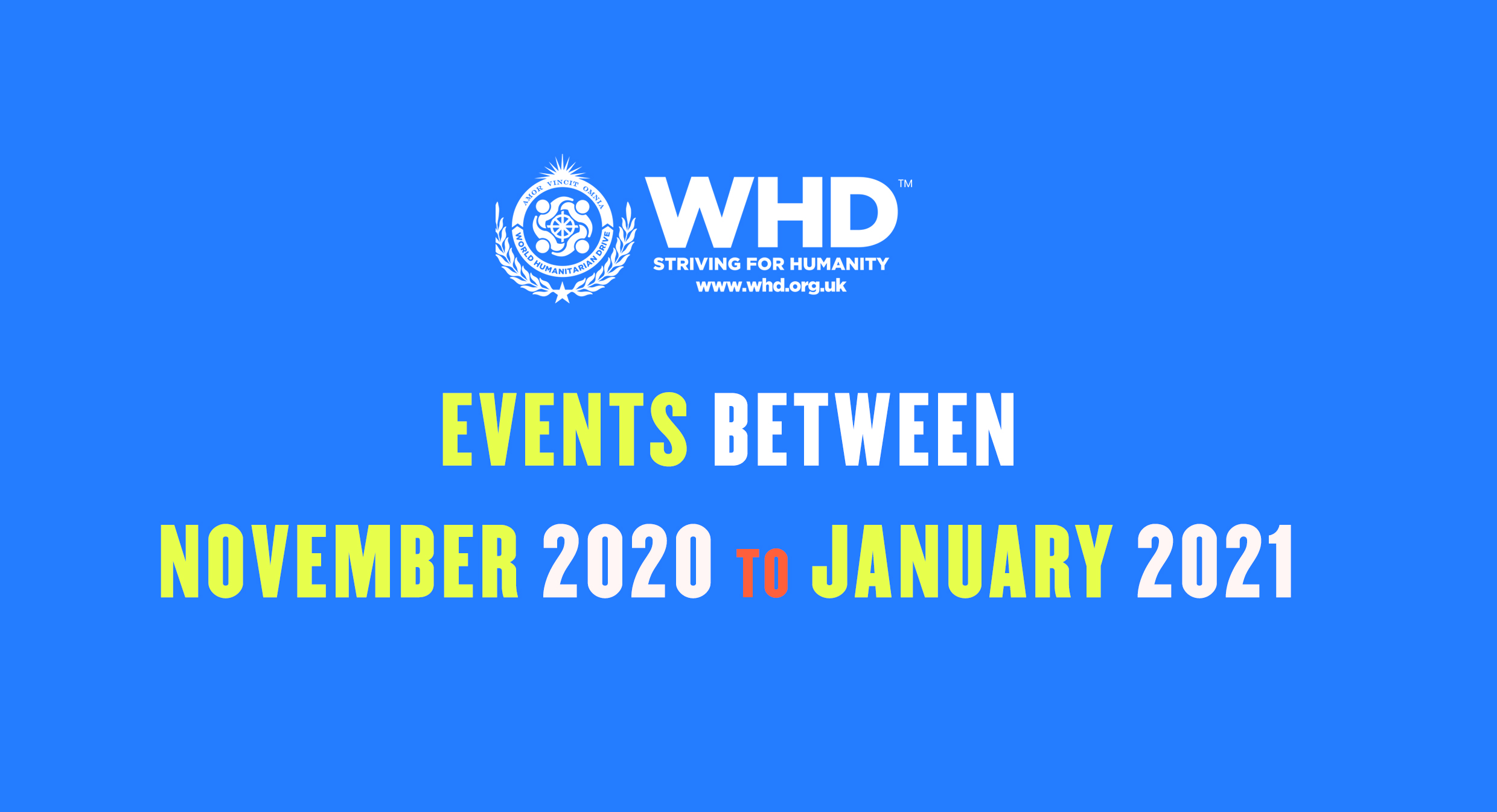 AMOR VINCIT OMNIA
WORLD HUMANITARIAN DRIVE

WHD™
STRIVING FOR HUMANITY
www.whd.org.uk

EVENTS BETWEEN
NOVEMBER 2020 TO JANUARY 2021